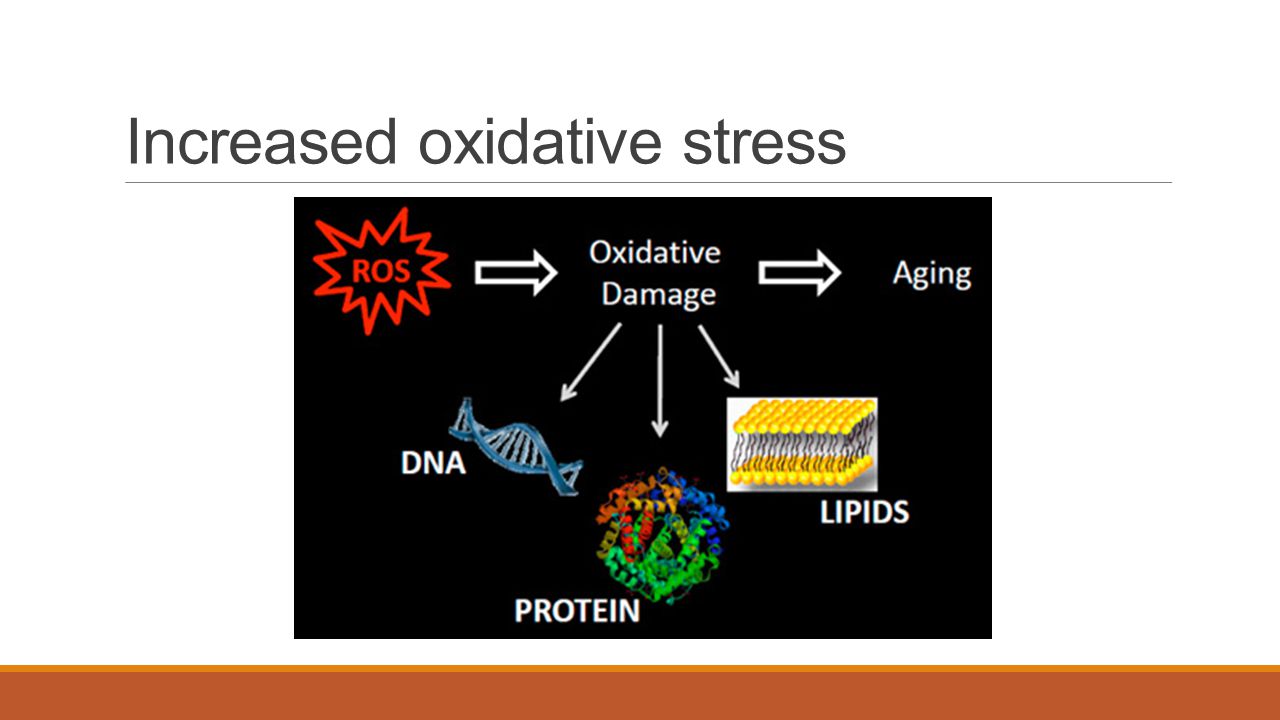 Increased oxidative stress

ROS

Oxidative Damage

Aging

DNA

PROTEIN

LIPIDS